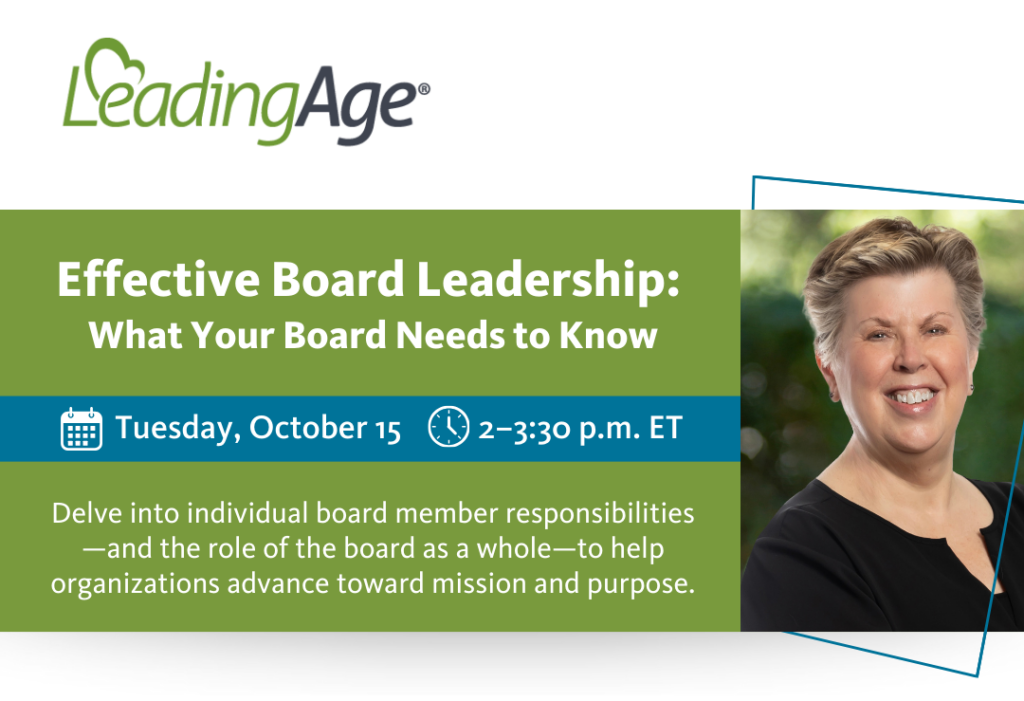 LeadingAge®

Effective Board Leadership:
What Your Board Needs to Know

Tuesday, October 15 2–3:30 p.m. ET

Delve into individual board member responsibilities—and the role of the board as a whole—to help organizations advance toward mission and purpose.